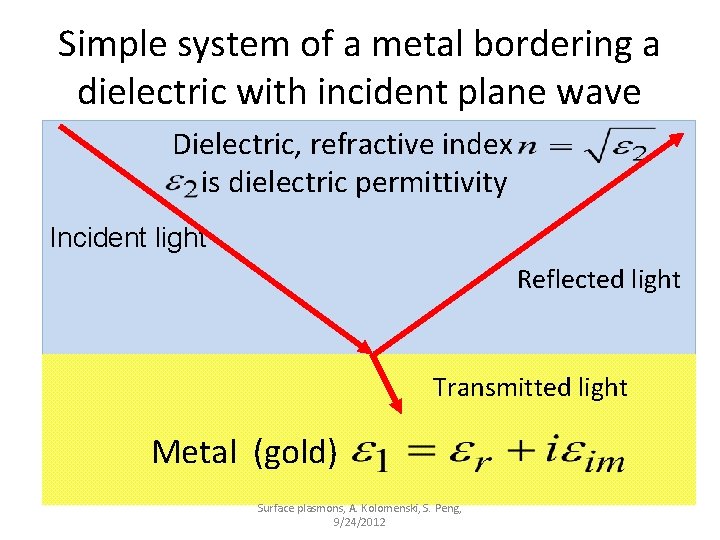 Simple system of a metal bordering a dielectric with incident plane wave

Dielectric, refractive index $n = \sqrt{\varepsilon_2}$
$\varepsilon_2$ is dielectric permittivity

Incident light

Reflected light

Transmitted light

Metal (gold) $\varepsilon_1 = \varepsilon_r + i\varepsilon_{im}$

Surface plasmons, A. Kolomenski, S. Peng, 9/24/2012